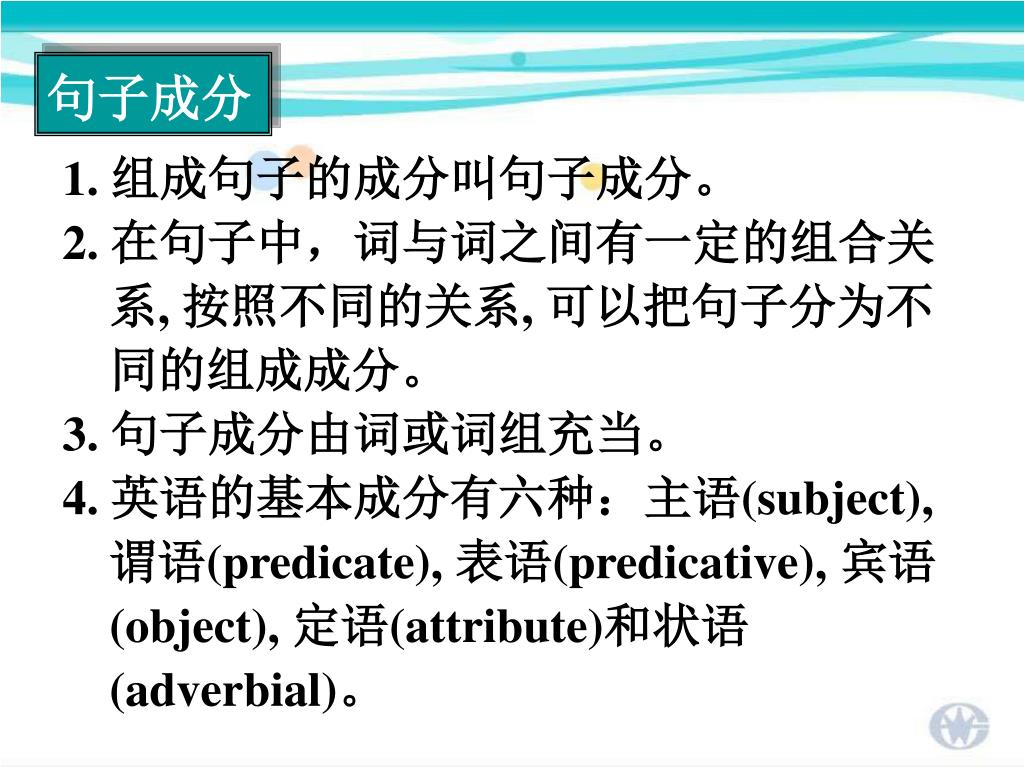 句子成分

1. 组成句子的成分叫句子成分。

2. 在句子中，词与词之间有一定的组合关系, 按照不同的关系, 可以把句子分为不同的组成成分。

3. 句子成分由词或词组充当。

4. 英语的基本成分有六种：主语(subject), 谓语(predicate), 表语(predicative), 宾语(object), 定语(attribute)和状语(adverbial)。